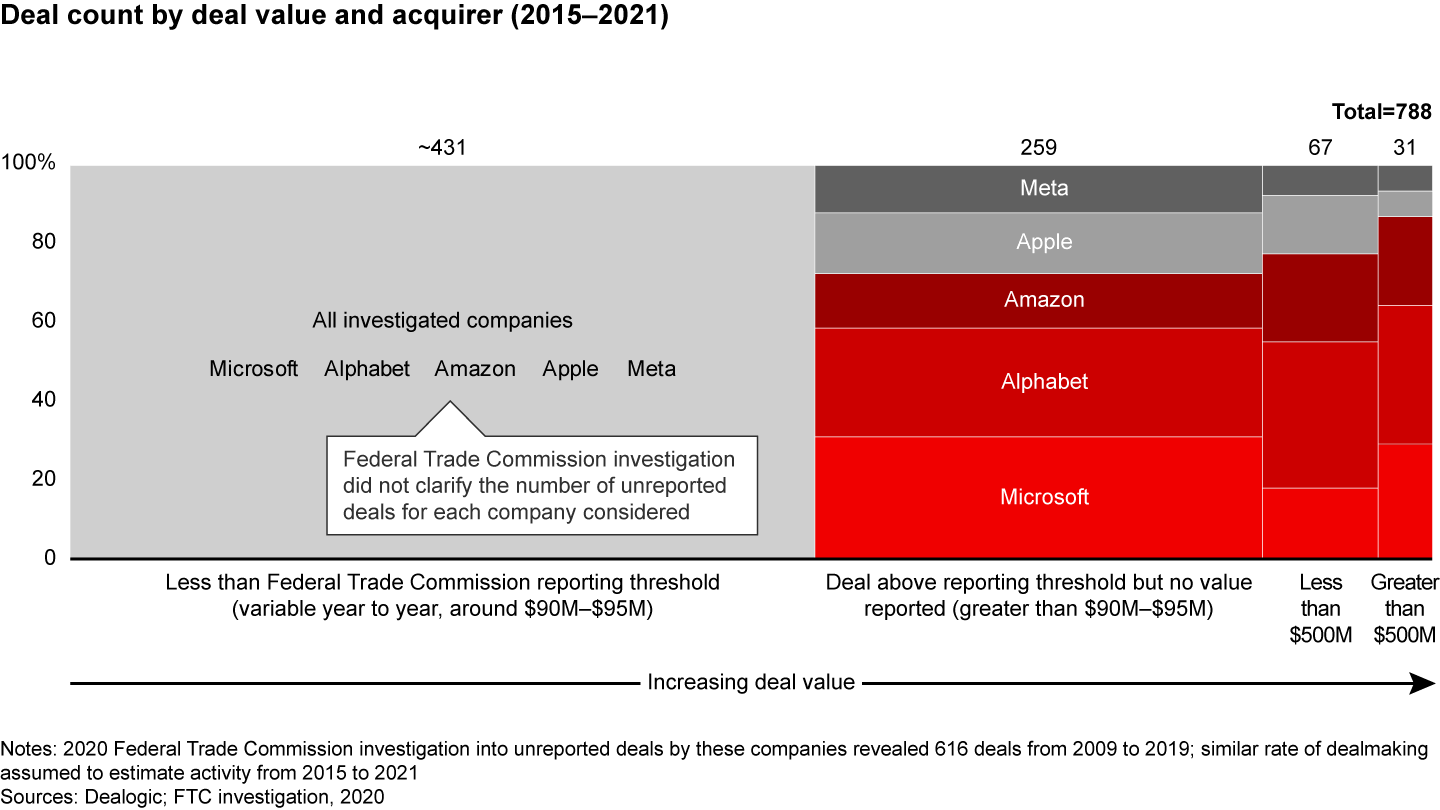 Deal count by deal value and acquirer (2015–2021)

Total=788

~431

259

67

31

100%

80

60

40

20

0

All investigated companies

Microsoft Alphabet Amazon Apple Meta

Federal Trade Commission investigation did not clarify the number of unreported deals for each company considered

Meta

Apple

Amazon

Alphabet

Microsoft

Less than Federal Trade Commission reporting threshold (variable year to year, around \$90M–\$95M)

Deal above reporting threshold but no value reported (greater than \$90M–\$95M)

Less than \$500M

Greater than \$500M

Increasing deal value

Notes: 2020 Federal Trade Commission investigation into unreported deals by these companies revealed 616 deals from 2009 to 2019; similar rate of dealmaking assumed to estimate activity from 2015 to 2021
Sources: Dealogic; FTC investigation, 2020